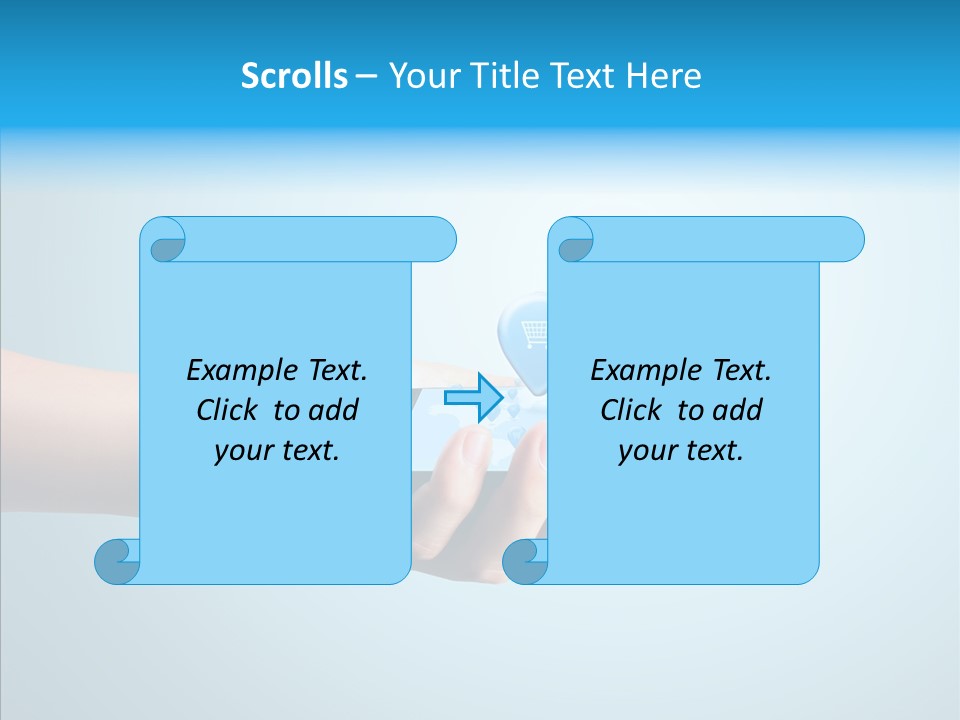 Scrolls – Your Title Text Here

Example Text. Click to add your text.

Example Text. Click to add your text.